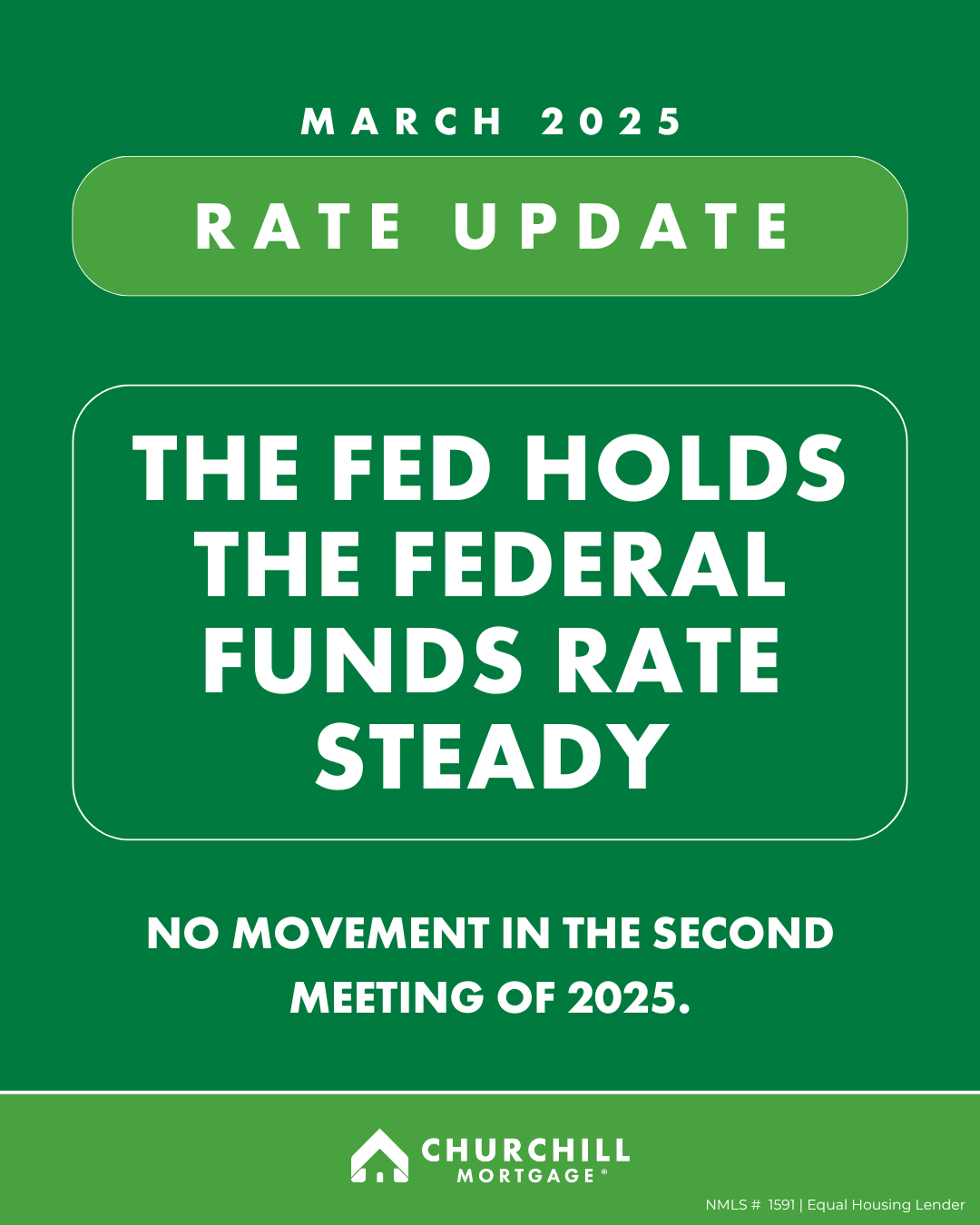 MARCH 2025

RATE UPDATE

THE FED HOLDS THE FEDERAL FUNDS RATE STEADY

NO MOVEMENT IN THE SECOND MEETING OF 2025.

CHURCHILL MORTGAGE®

NMLS # 1591 | Equal Housing Lender